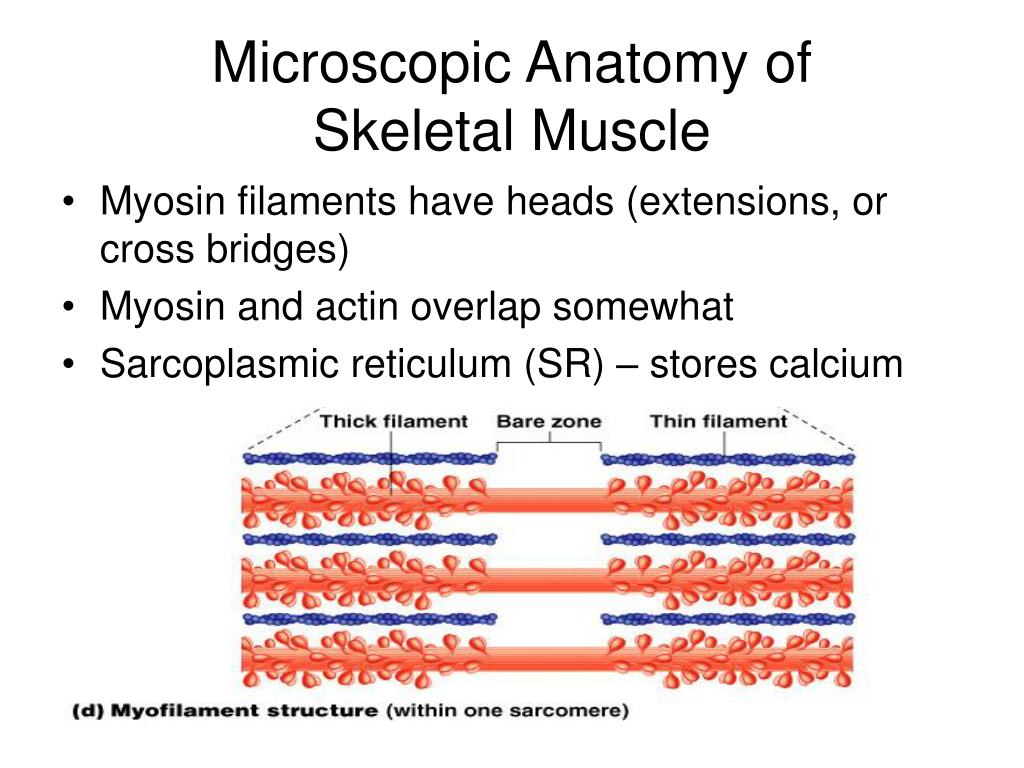 Microscopic Anatomy of Skeletal Muscle

• Myosin filaments have heads (extensions, or cross bridges)
• Myosin and actin overlap somewhat
• Sarcoplasmic reticulum (SR) – stores calcium

Thick filament
Bare zone
Thin filament

(d) Myofilament structure (within one sarcomere)